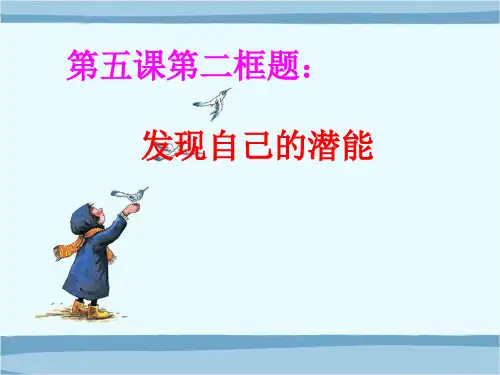 第五课第二框题：

发现自己的潜能